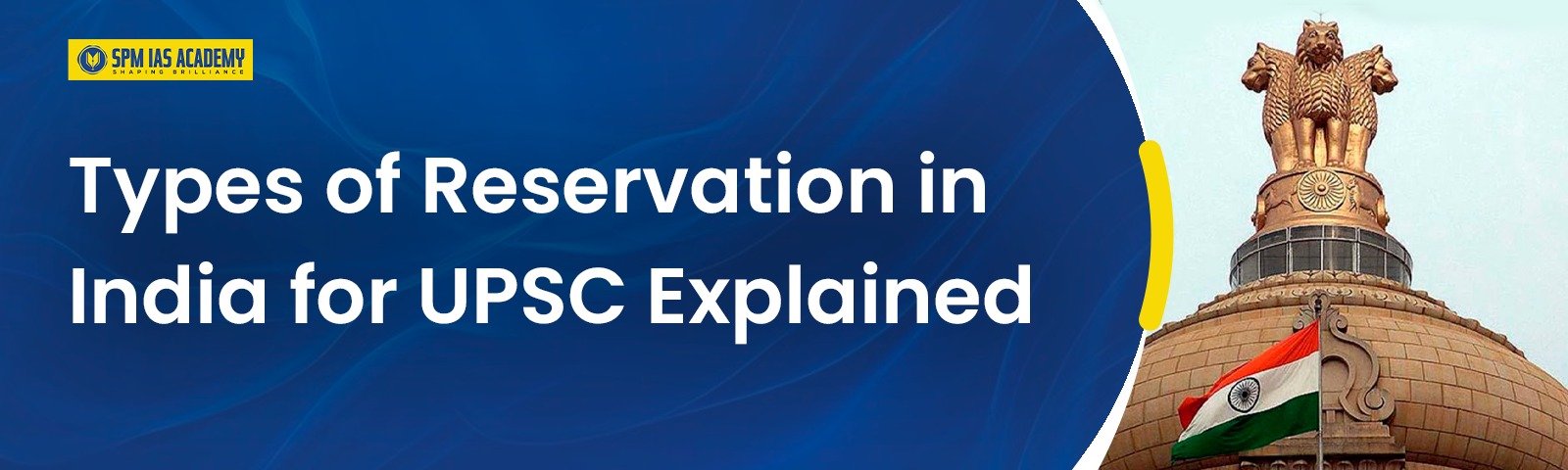 SPM IAS ACADEMY
SHAPING BRILLIANCE

Types of Reservation in India for UPSC Explained